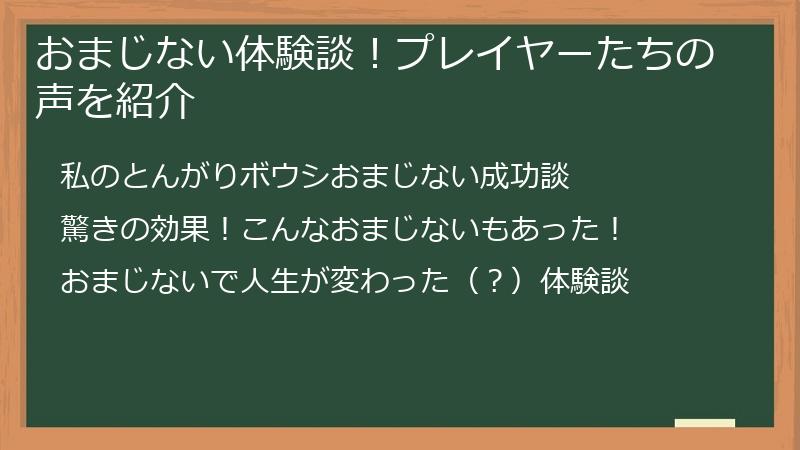 おまじない体験談！プレイヤーたちの声を紹介

私のとんがりボウシおまじない成功談

驚きの効果！こんなおまじないもあった！

おまじないで人生が変わった（？）体験談